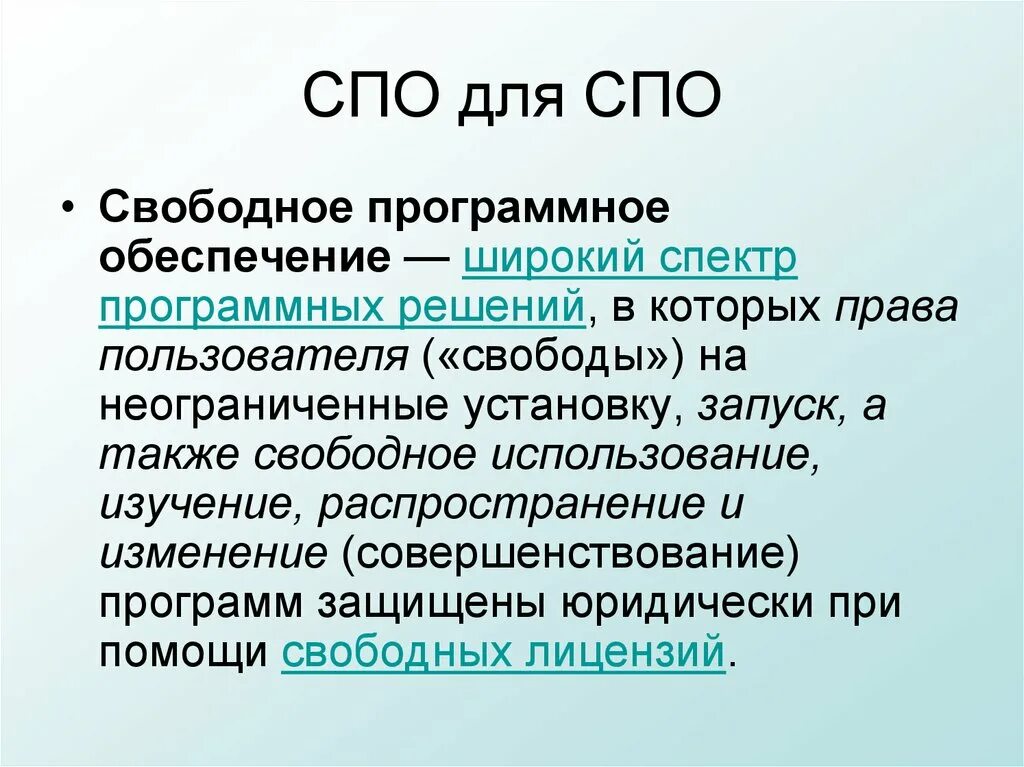 СПО для СПО

• Свободное программное обеспечение — широкий спектр программных решений, в которых права пользователя («свободы») на неограниченные установку, запуск, а также свободное использование, изучение, распространение и изменение (совершенствование) программ защищены юридически при помощи свободных лицензий.